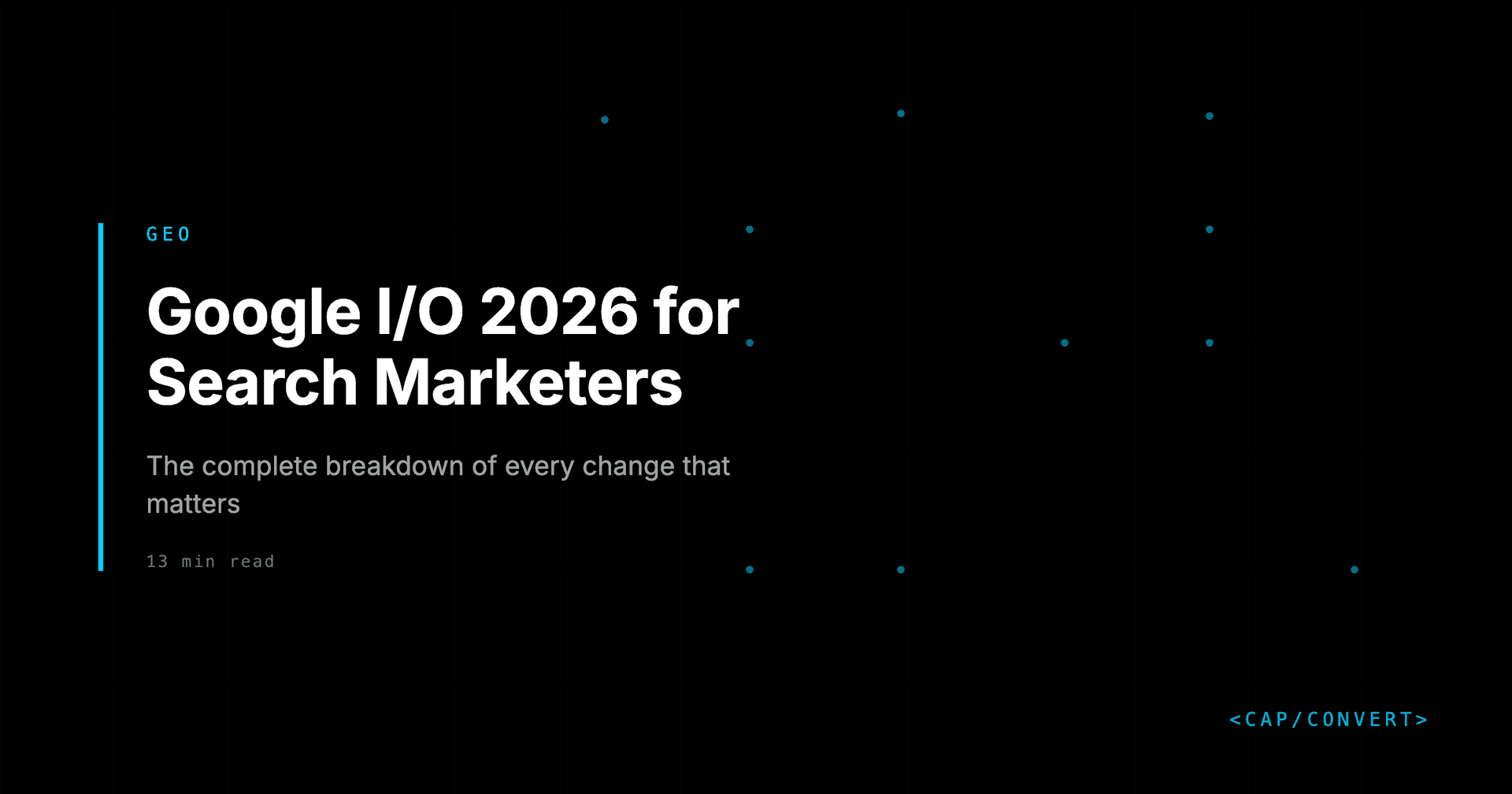 GEO

Google I/O 2026 for Search Marketers

The complete breakdown of every change that matters

13 min read

<CAP/CONVERT>